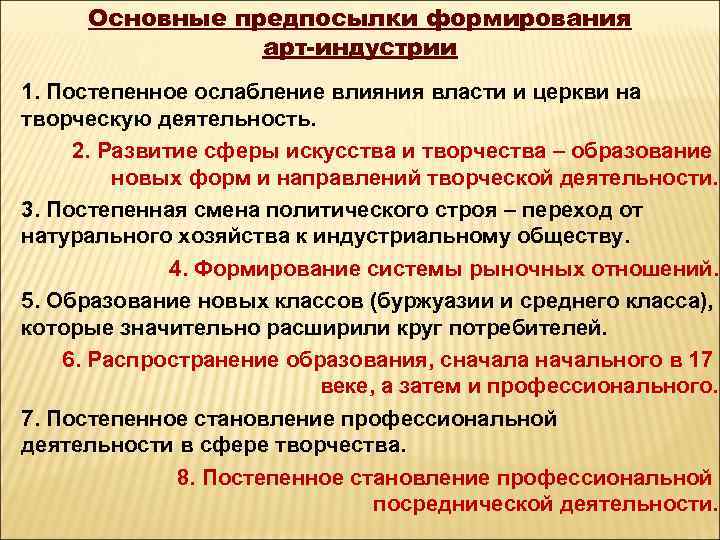 Основные предпосылки формирования арт-индустрии

1. Постепенное ослабление влияния власти и церкви на творческую деятельность.

2. Развитие сферы искусства и творчества – образование новых форм и направлений творческой деятельности.

3. Постепенная смена политического строя – переход от натурального хозяйства к индустриальному обществу.

4. Формирование системы рыночных отношений.

5. Образование новых классов (буржуазии и среднего класса), которые значительно расширили круг потребителей.

6. Распространение образования, сначала начального в 17 веке, а затем и профессионального.

7. Постепенное становление профессиональной деятельности в сфере творчества.

8. Постепенное становление профессиональной посреднической деятельности.